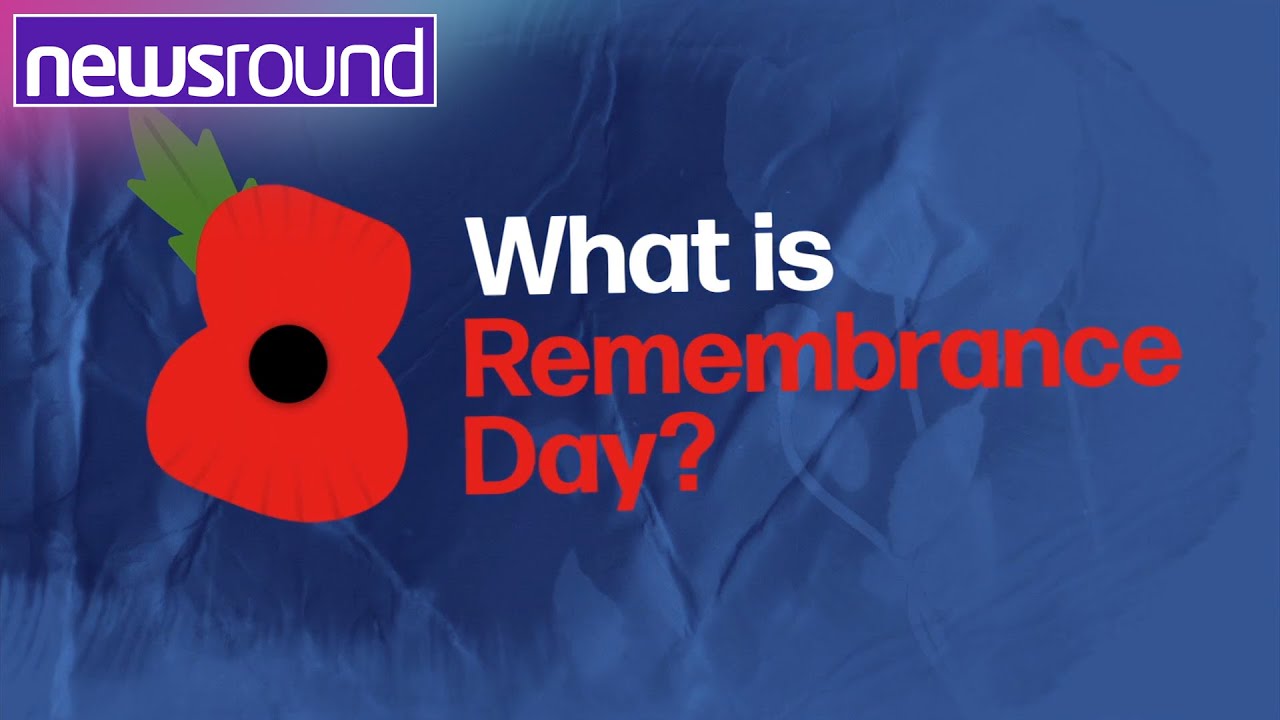 newsround

What is Remembrance Day?